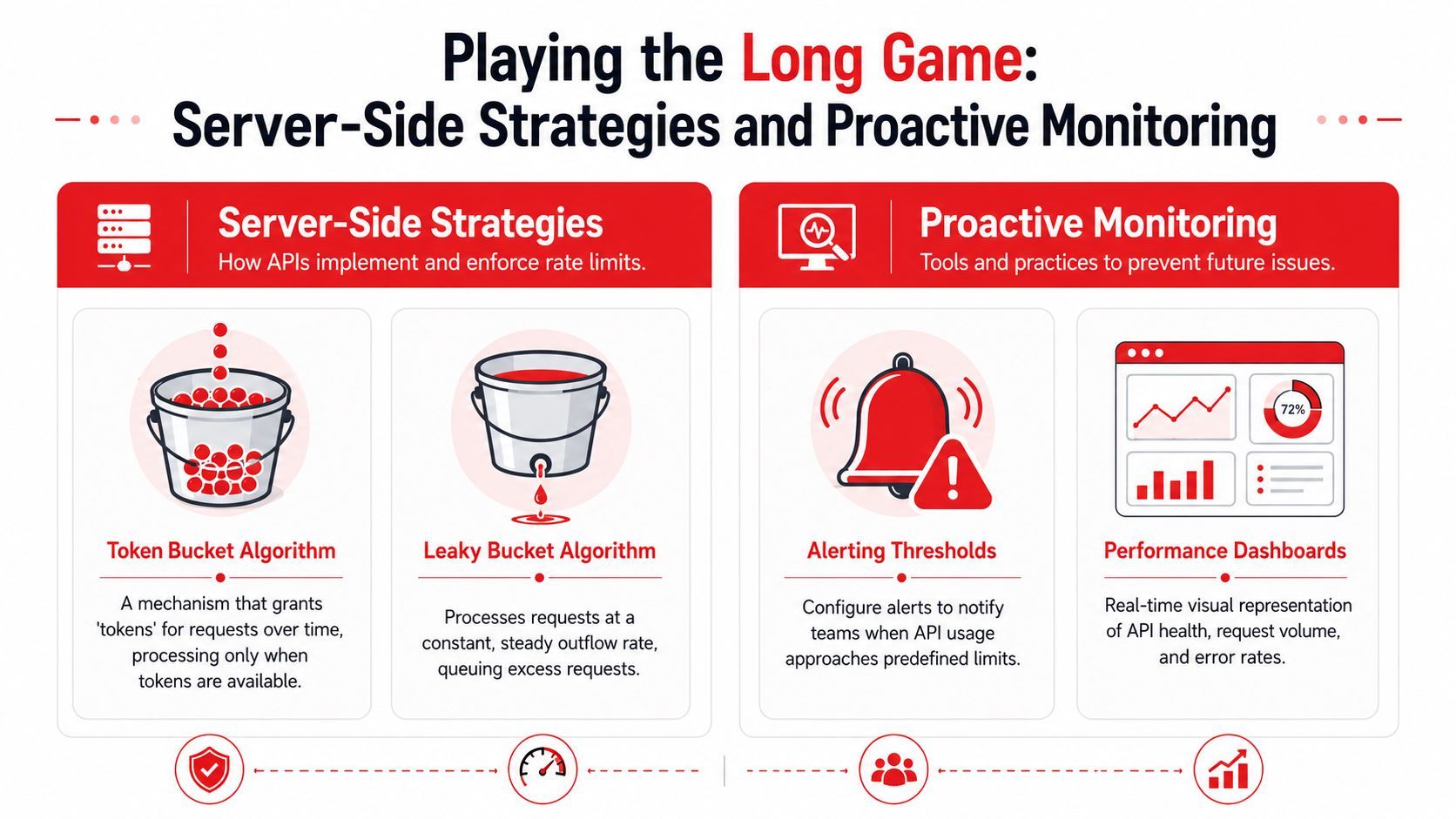 Playing the Long Game:
Server-Side Strategies and Proactive Monitoring

Server-Side Strategies
How APIs implement and enforce rate limits.

Token Bucket Algorithm
A mechanism that grants 'tokens' for requests over time, processing only when tokens are available.

Leaky Bucket Algorithm
Processes requests at a constant, steady outflow rate, queuing excess requests.

Proactive Monitoring
Tools and practices to prevent future issues.

72%

Alerting Thresholds
Configure alerts to notify teams when API usage approaches predefined limits.

Performance Dashboards
Real-time visual representation of API health, request volume, and error rates.